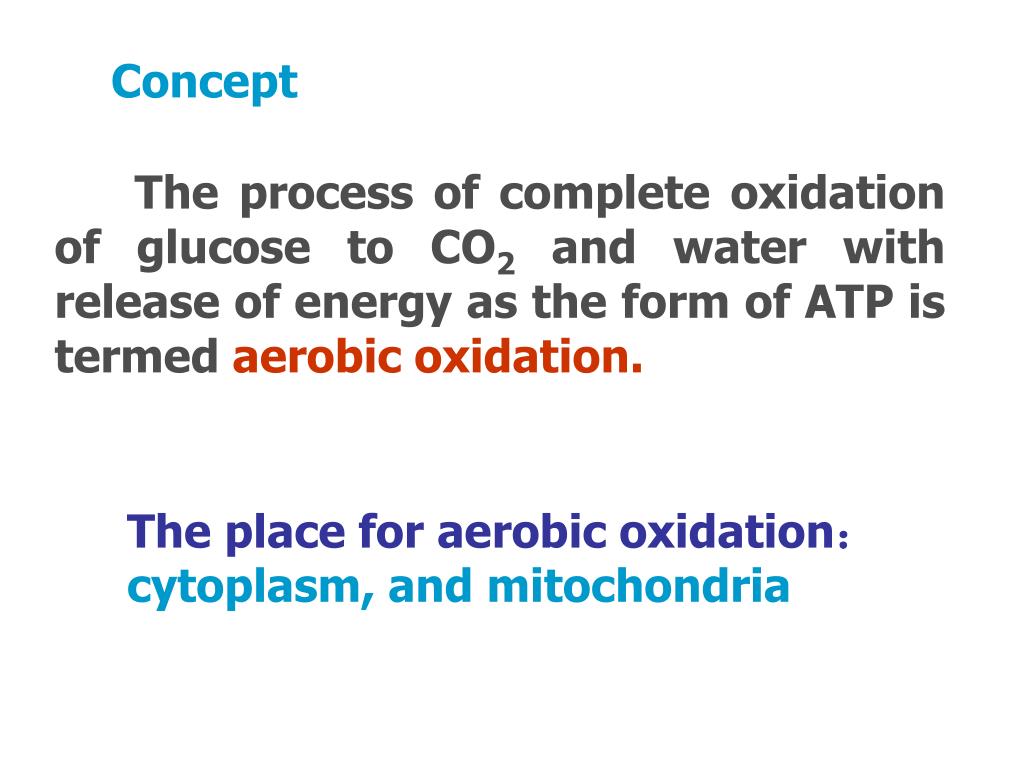 Concept

The process of complete oxidation of glucose to $CO_2$ and water with release of energy as the form of ATP is termed aerobic oxidation.

The place for aerobic oxidation：
cytoplasm, and mitochondria